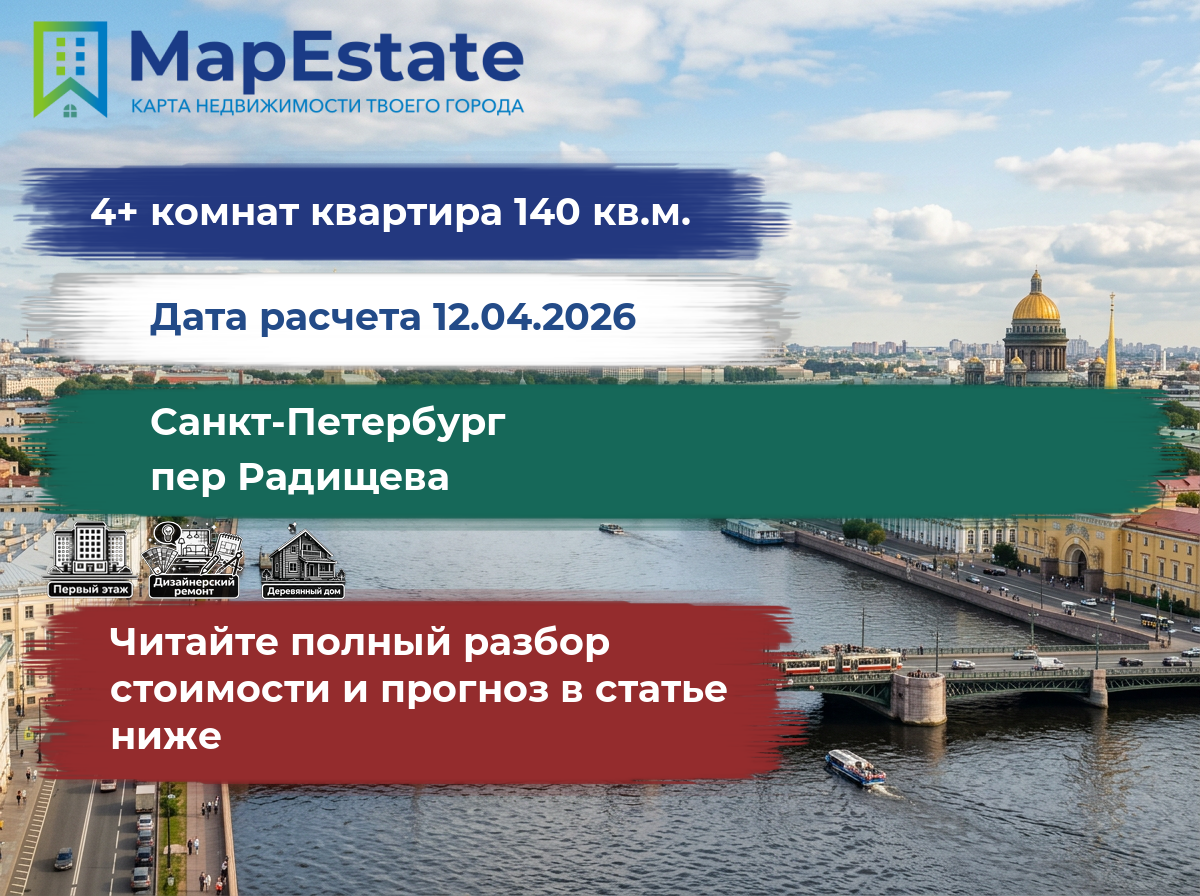 MapEstate
КАРТА НЕДВИЖИМОСТИ ТВОЕГО ГОРОДА

4+ комнат квартира 140 кв.м.

Дата расчета 12.04.2026

Санкт-Петербург
пер Радищева

Первый этаж
Дизайнерский ремонт
Деревянный дом

Читайте полный разбор стоимости и прогноз в статье ниже